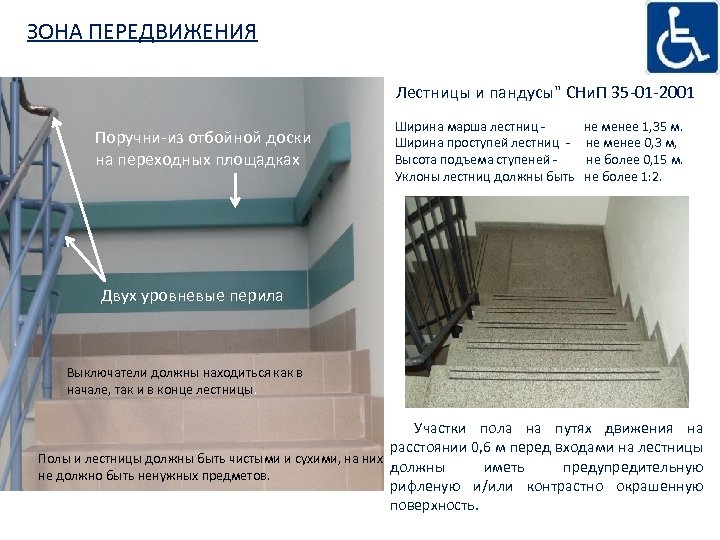 ЗОНА ПЕРЕДВИЖЕНИЯ

Поручни-из отбойной доски на переходных площадках

Двух уровневые перила

Выключатели должны находиться как в начале, так и в конце лестницы.

Полы и лестницы должны быть чистыми и сухими, на них не должно быть ненужных предметов.

Лестницы и пандусы" СНиП 35-01-2001

Ширина марша лестниц - не менее 1,35 м.
Ширина проступей лестниц - не менее 0,3 м,
Высота подъема ступеней - не более 0,15 м.
Уклоны лестниц должны быть не более 1:2.

Участки пола на путях движения на расстоянии 0,6 м перед входами на лестницы должны иметь предупредительную рифленую и/или контрастно окрашенную поверхность.